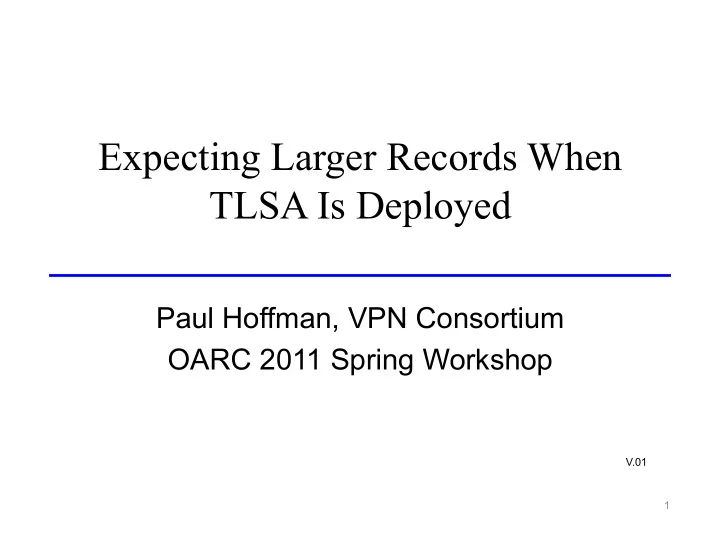 Expecting Larger Records When TLSA Is Deployed

Paul Hoffman, VPN Consortium
OARC 2011 Spring Workshop

V.01

1